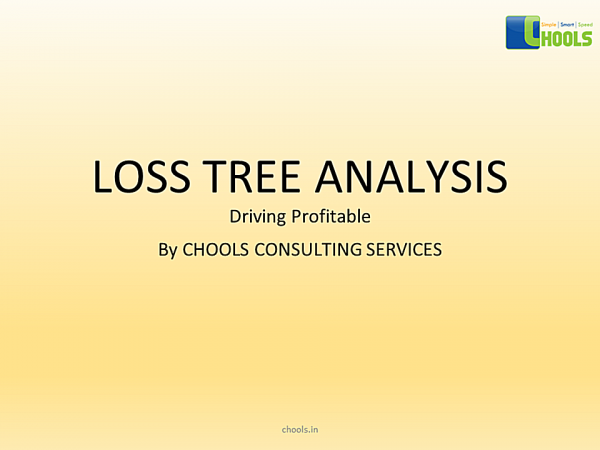 Simple | Smart | Speed
CHOOLS

LOSS TREE ANALYSIS
Driving Profitable
By CHOOLS CONSULTING SERVICES

chools.in